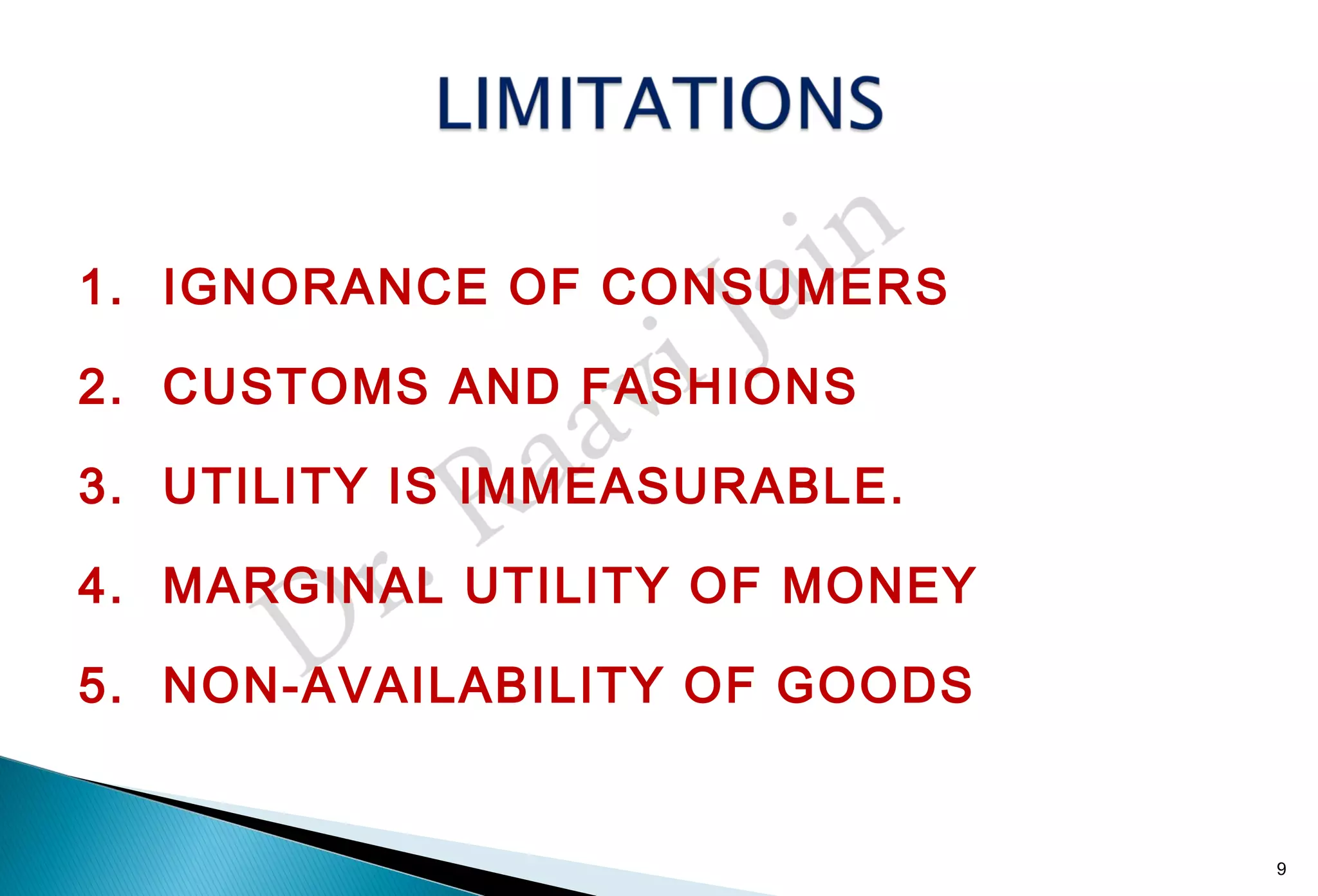 LIMITATIONS

1. IGNORANCE OF CONSUMERS
2. CUSTOMS AND FASHIONS
3. UTILITY IS IMMEASURABLE.
4. MARGINAL UTILITY OF MONEY
5. NON-AVAILABILITY OF GOODS

Dr. Raavi Jain

9